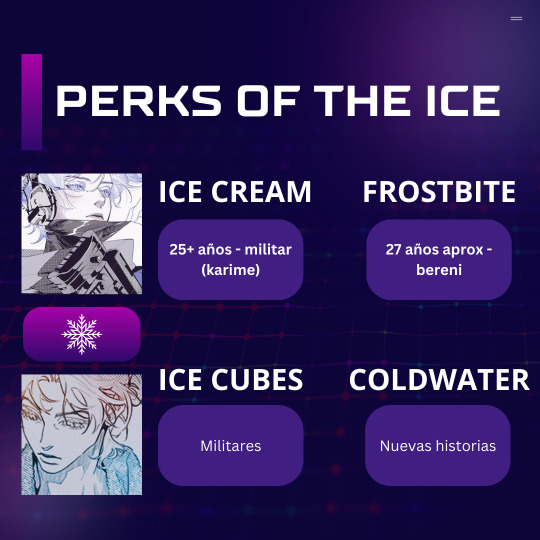 PERKS OF THE ICE

ICE CREAM

25+ años - militar (karime)

FROSTBITE

27 años aprox - bereni

ICE CUBES

Militares

COLDWATER

Nuevas historias